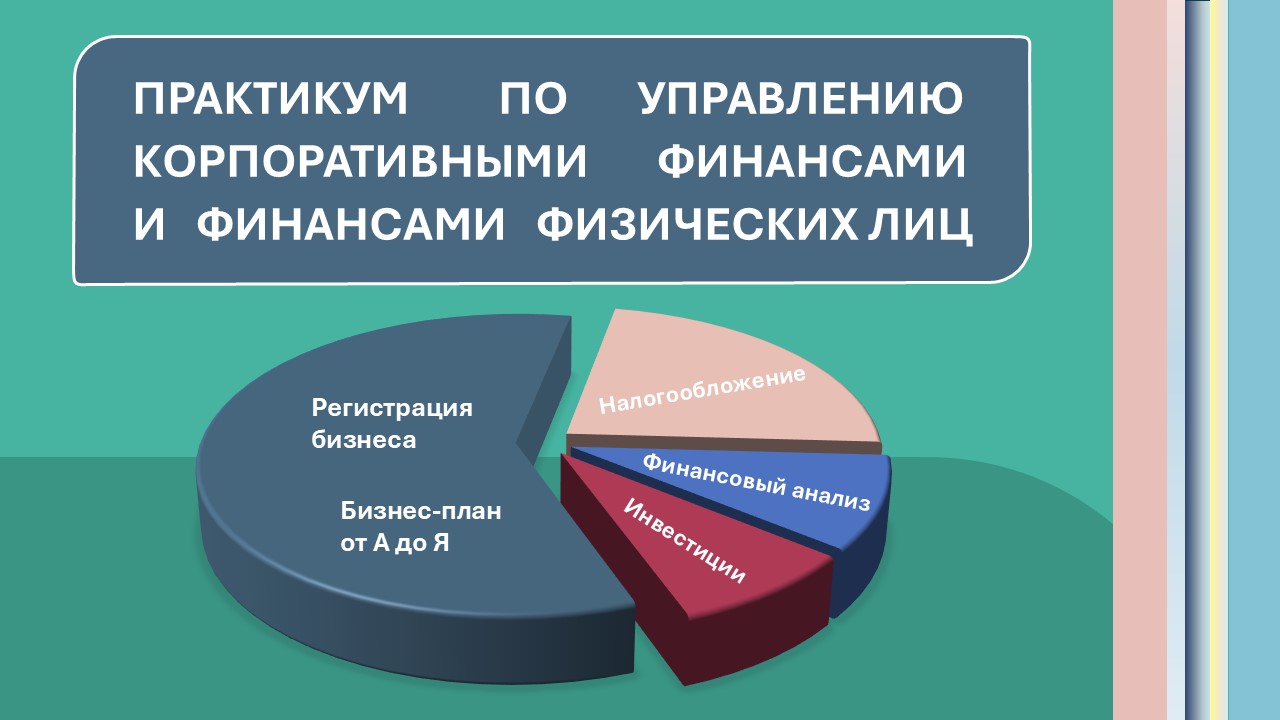 ПРАКТИКУМ ПО УПРАВЛЕНИЮ КОРПОРАТИВНЫМИ ФИНАНСАМИ И ФИНАНСАМИ ФИЗИЧЕСКИХ ЛИЦ

Регистрация бизнеса

Бизнес-план от А до Я

Налогообложение

Финансовый анализ

Инвестиции